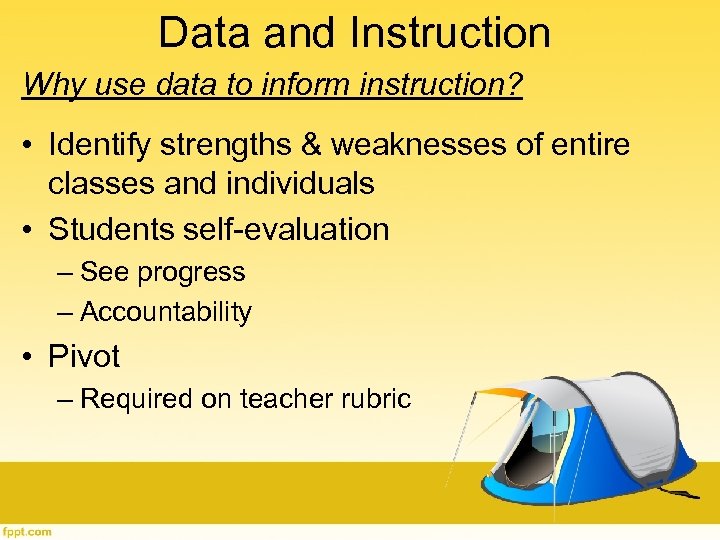 Data and Instruction

Why use data to inform instruction?

• Identify strengths & weaknesses of entire classes and individuals
• Students self-evaluation
– See progress
– Accountability
• Pivot
– Required on teacher rubric

fppt.com